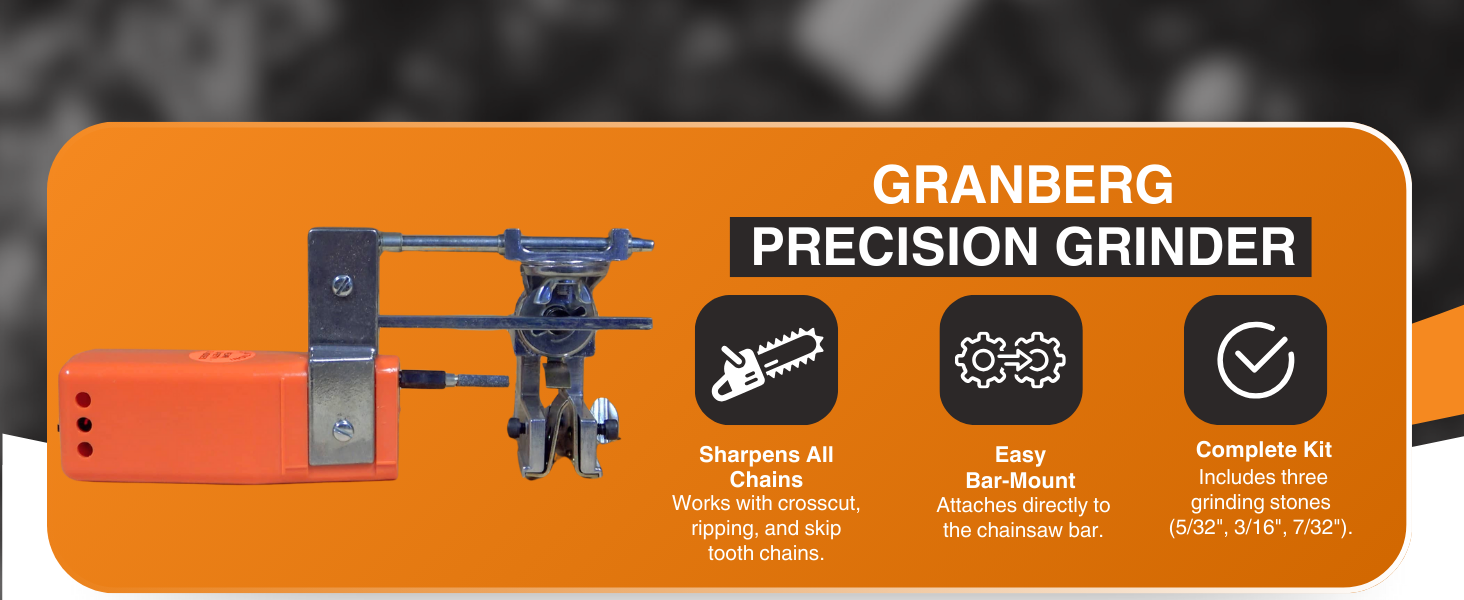 GRANBERG
PRECISION GRINDER

Sharpens All Chains
Works with crosscut, ripping, and skip tooth chains.

Easy Bar-Mount
Attaches directly to the chainsaw bar.

Complete Kit
Includes three grinding stones (5/32", 3/16", 7/32").